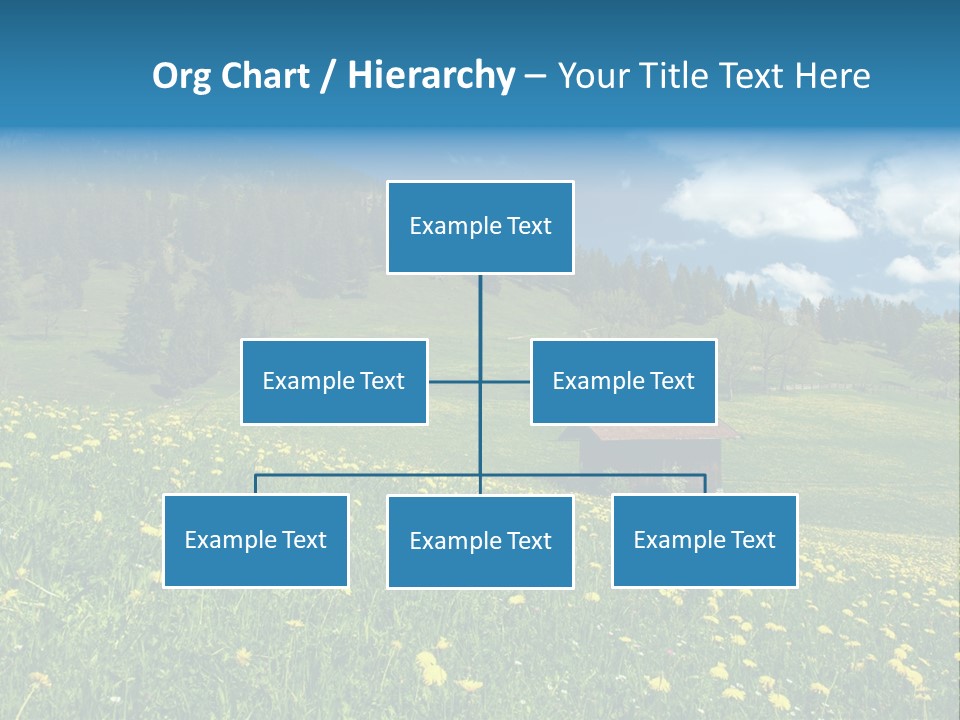 Org Chart / Hierarchy – Your Title Text Here

Example Text

Example Text

Example Text

Example Text

Example Text

Example Text